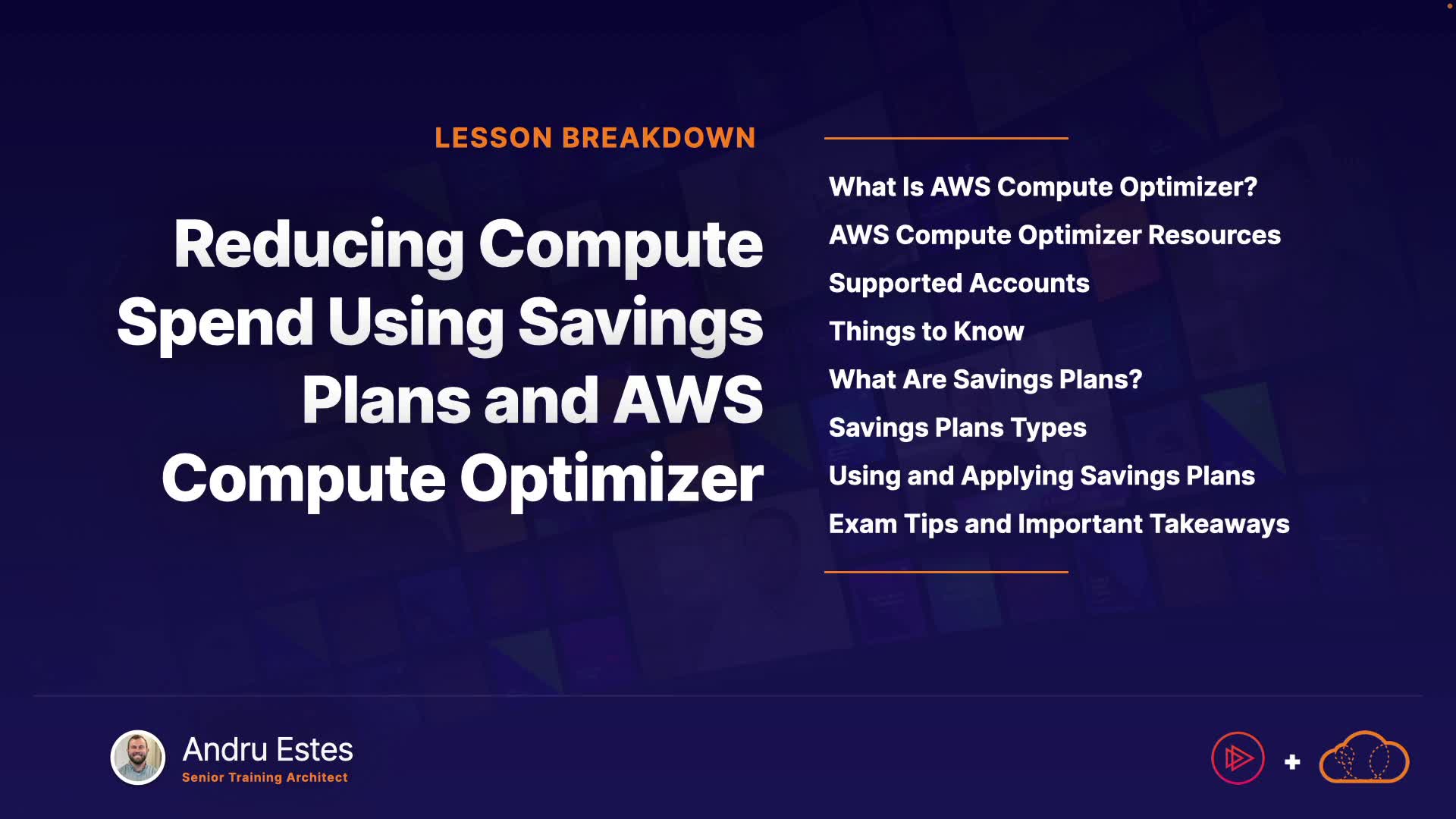 LESSON BREAKDOWN

Reducing Compute Spend Using Savings Plans and AWS Compute Optimizer

What Is AWS Compute Optimizer?

AWS Compute Optimizer Resources

Supported Accounts

Things to Know

What Are Savings Plans?

Savings Plans Types

Using and Applying Savings Plans

Exam Tips and Important Takeaways

Andru Estes
Senior Training Architect

+